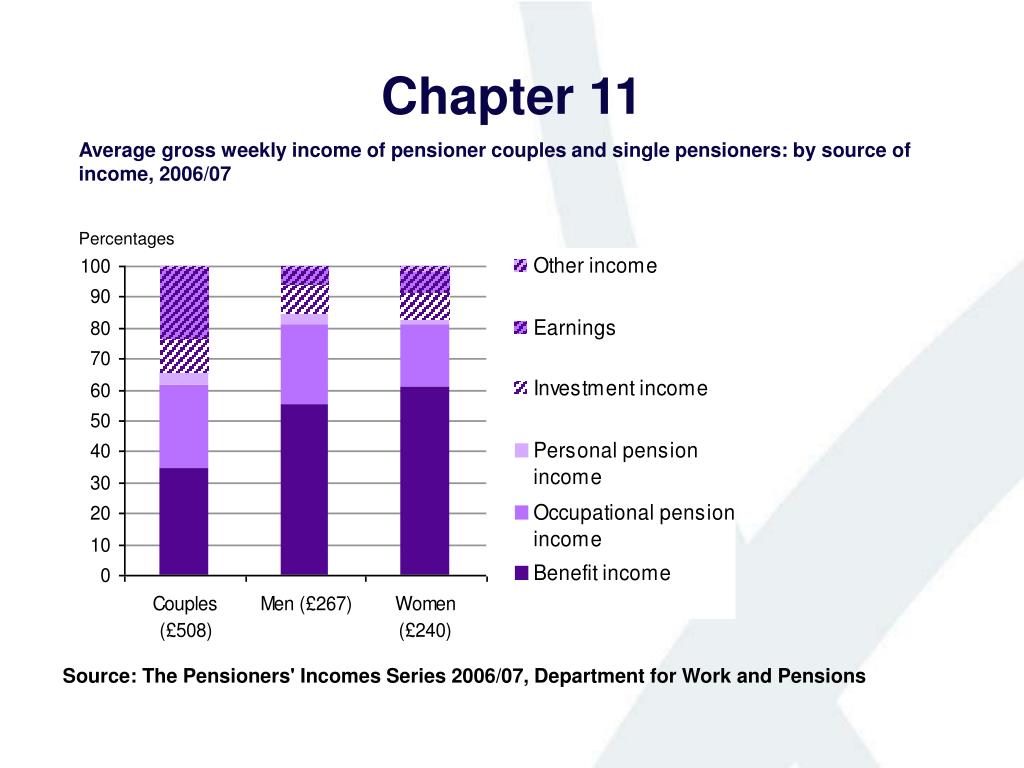 Chapter 11

Average gross weekly income of pensioner couples and single pensioners: by source of income, 2006/07

Percentages

100
90
80
70
60
50
40
30
20
10
0

Couples (£508)
Men (£267)
Women (£240)

Other income
Earnings
Investment income
Personal pension income
Occupational pension income
Benefit income

Source: The Pensioners' Incomes Series 2006/07, Department for Work and Pensions